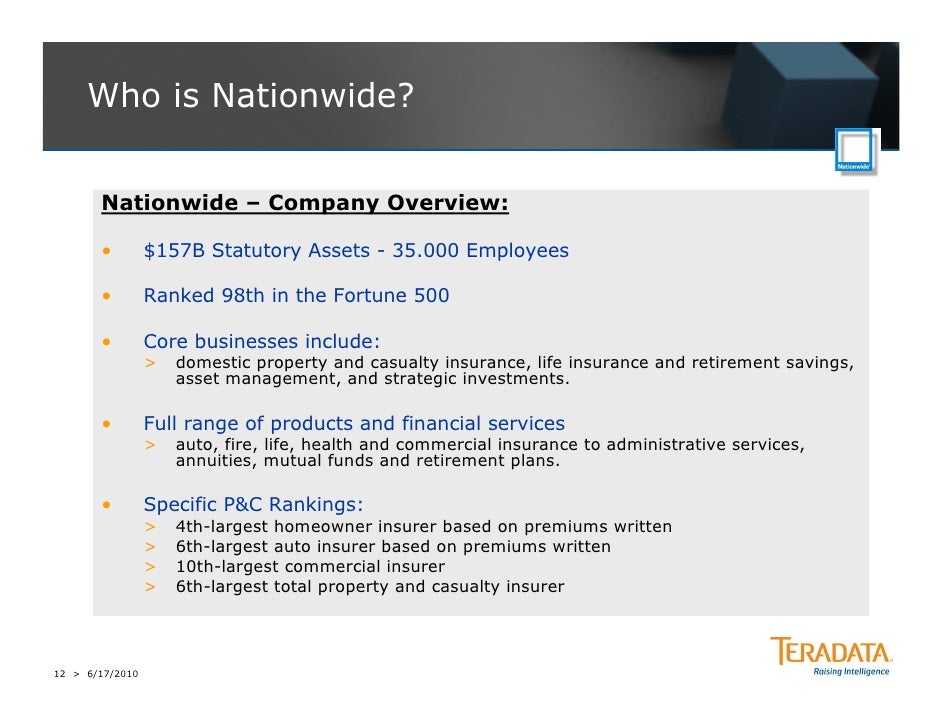 Who is Nationwide?

Nationwide

Nationwide – Company Overview:

• $157B Statutory Assets - 35.000 Employees

• Ranked 98th in the Fortune 500

• Core businesses include:
> domestic property and casualty insurance, life insurance and retirement savings, asset management, and strategic investments.

• Full range of products and financial services
> auto, fire, life, health and commercial insurance to administrative services, annuities, mutual funds and retirement plans.

• Specific P&C Rankings:
> 4th-largest homeowner insurer based on premiums written
> 6th-largest auto insurer based on premiums written
> 10th-largest commercial insurer
> 6th-largest total property and casualty insurer

12 > 6/17/2010

TERADATA.
Raising Intelligence